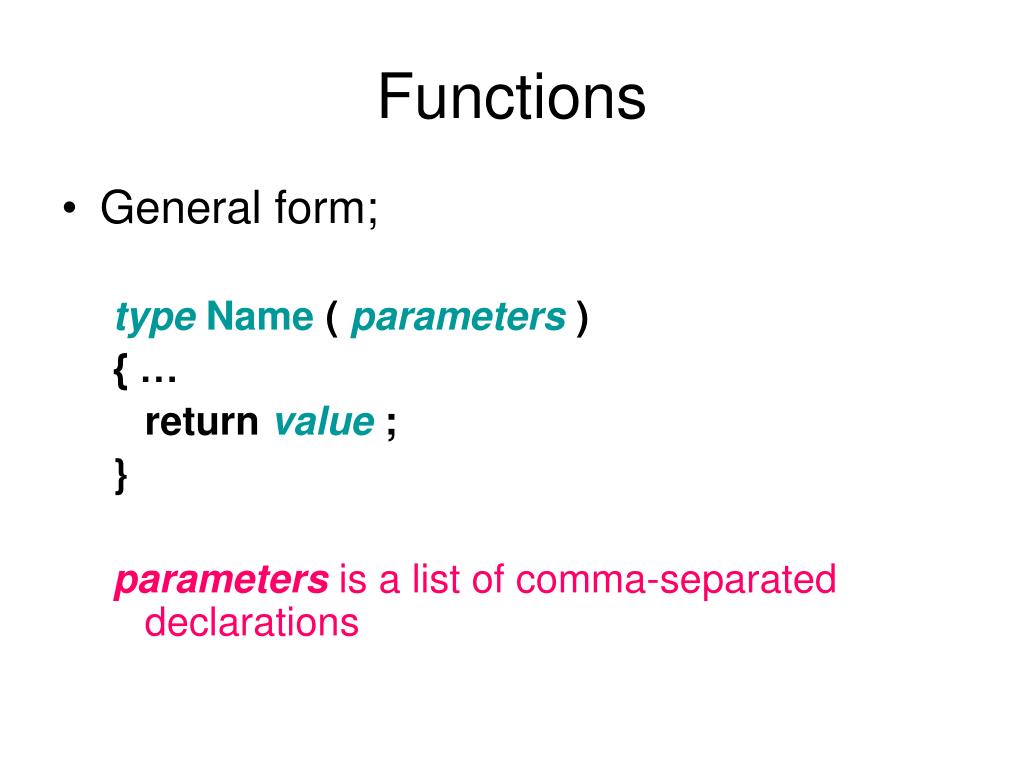 Functions

• General form;

type Name ( parameters )
{ …
return value ;
}

parameters is a list of comma-separated declarations